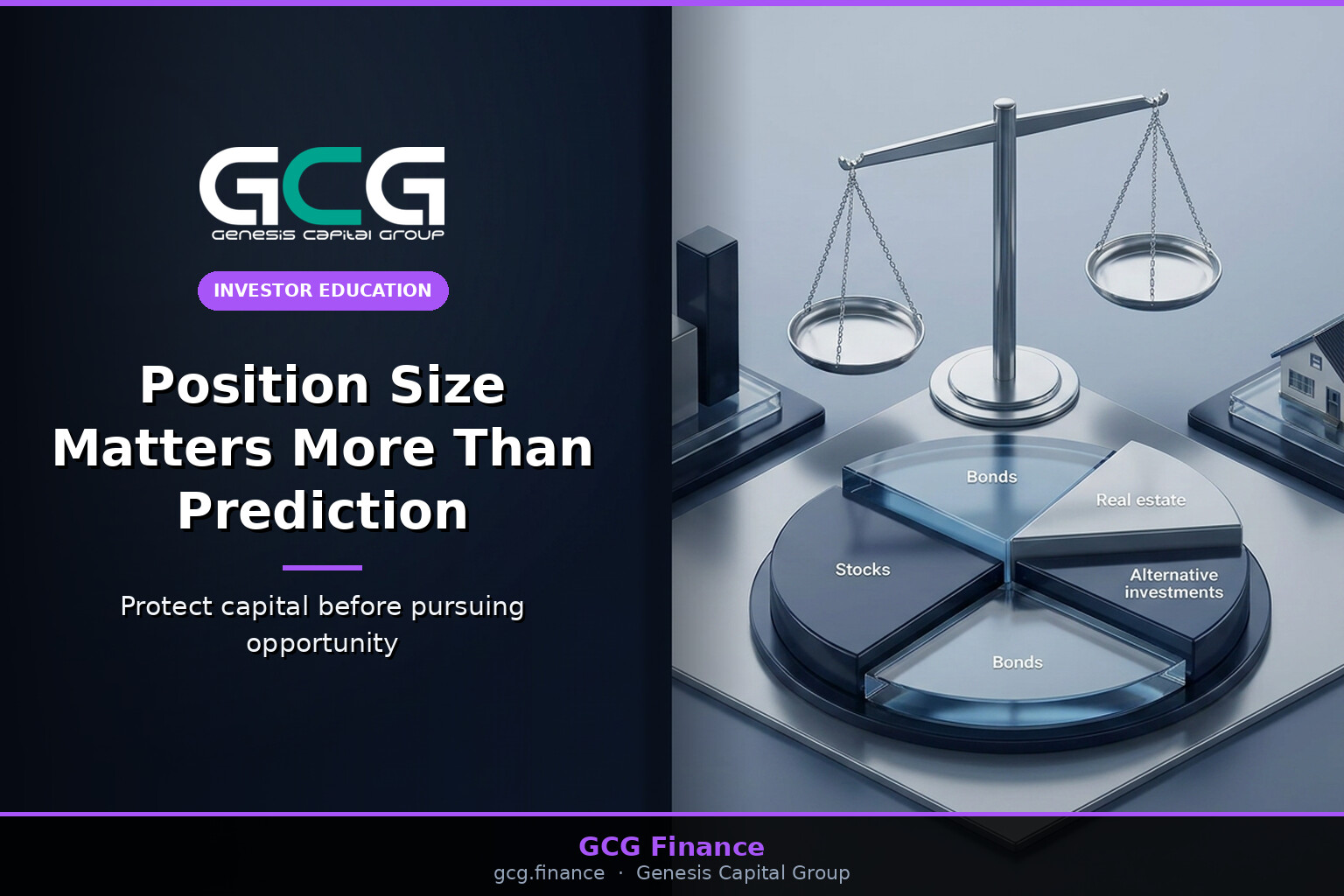 GCG
Genesis Capital Group

INVESTOR EDUCATION

Position Size Matters More Than Prediction

Protect capital before pursuing opportunity

Bonds
Real estate
Stocks
Alternative investments
Bonds

GCG Finance
gcg.finance · Genesis Capital Group